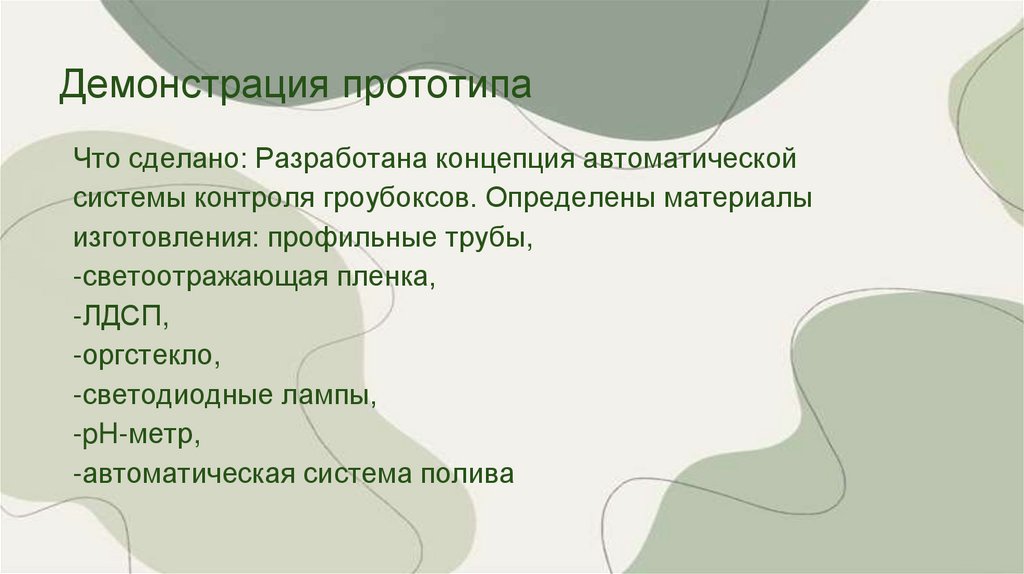 Демонстрация прототипа

Что сделано: Разработана концепция автоматической системы контроля гроубоксов. Определены материалы изготовления: профильные трубы,
-светоотражающая пленка,
-ЛДСП,
-оргстекло,
-светодиодные лампы,
-pH-метр,
-автоматическая система полива